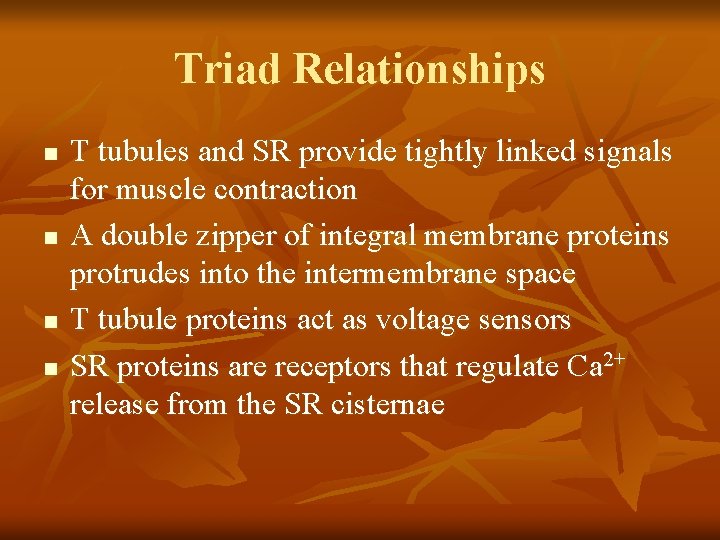 Triad Relationships

- T tubules and SR provide tightly linked signals for muscle contraction
- A double zipper of integral membrane proteins protrudes into the intermembrane space
- T tubule proteins act as voltage sensors
- SR proteins are receptors that regulate $Ca^{2+}$ release from the SR cisternae